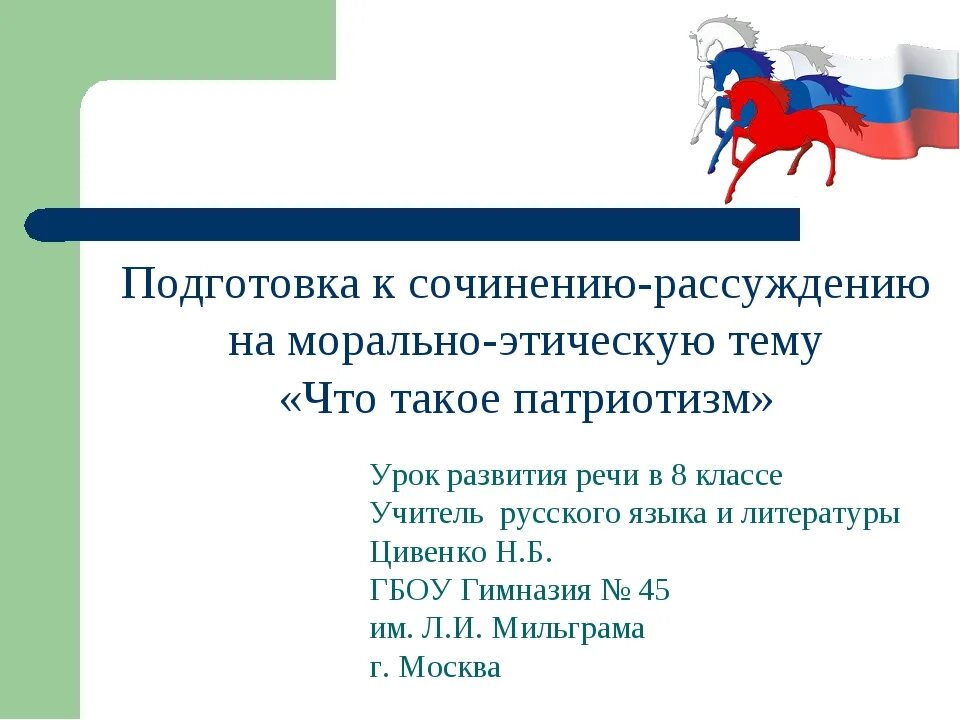 Подготовка к сочинению-рассуждению на морально-этическую тему «Что такое патриотизм»

Урок развития речи в 8 классе
Учитель  русского языка и литературы
Цивенко Н.Б.
ГБОУ Гимназия № 45
им. Л.И. Мильграма
г. Москва